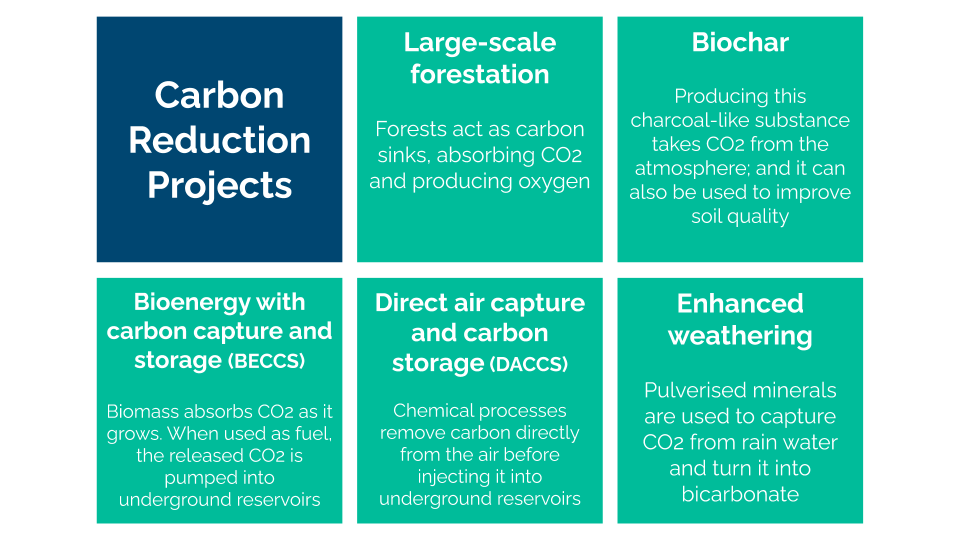 Carbon Reduction Projects

Large-scale forestation

Forests act as carbon sinks, absorbing CO2 and producing oxygen

Biochar

Producing this charcoal-like substance takes CO2 from the atmosphere; and it can also be used to improve soil quality

Bioenergy with carbon capture and storage (BECCS)

Biomass absorbs CO2 as it grows. When used as fuel, the released CO2 is pumped into underground reservoirs

Direct air capture and carbon storage (DACCS)

Chemical processes remove carbon directly from the air before injecting it into underground reservoirs

Enhanced weathering

Pulverised minerals are used to capture CO2 from rain water and turn it into bicarbonate